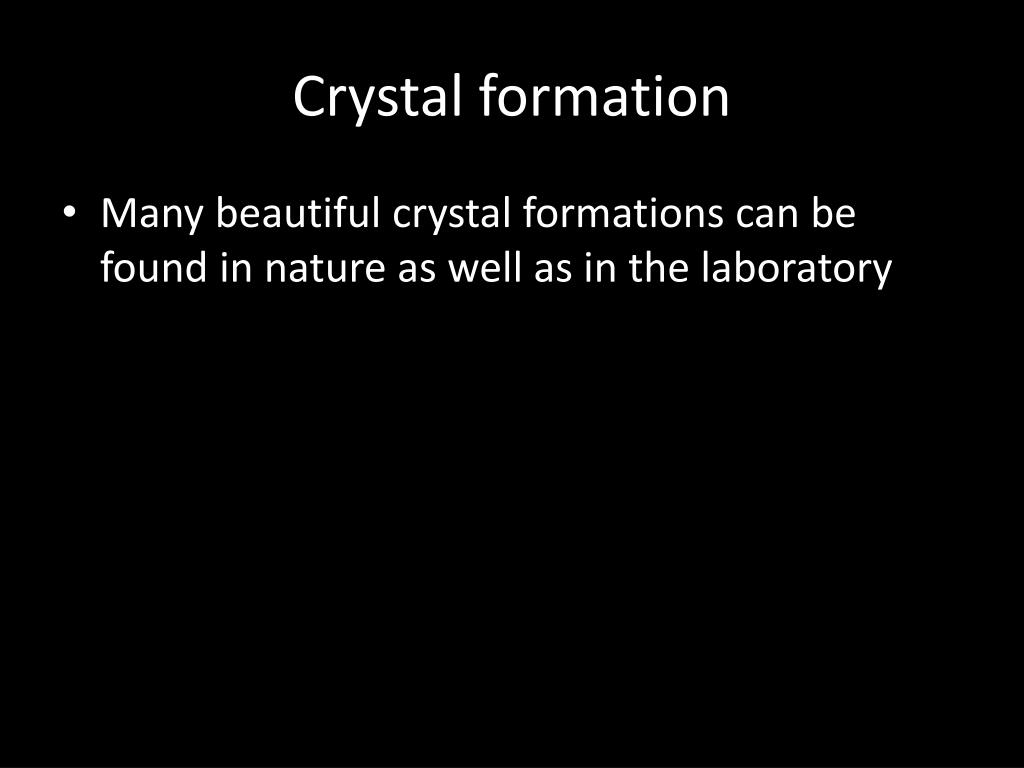 Crystal formation

• Many beautiful crystal formations can be found in nature as well as in the laboratory